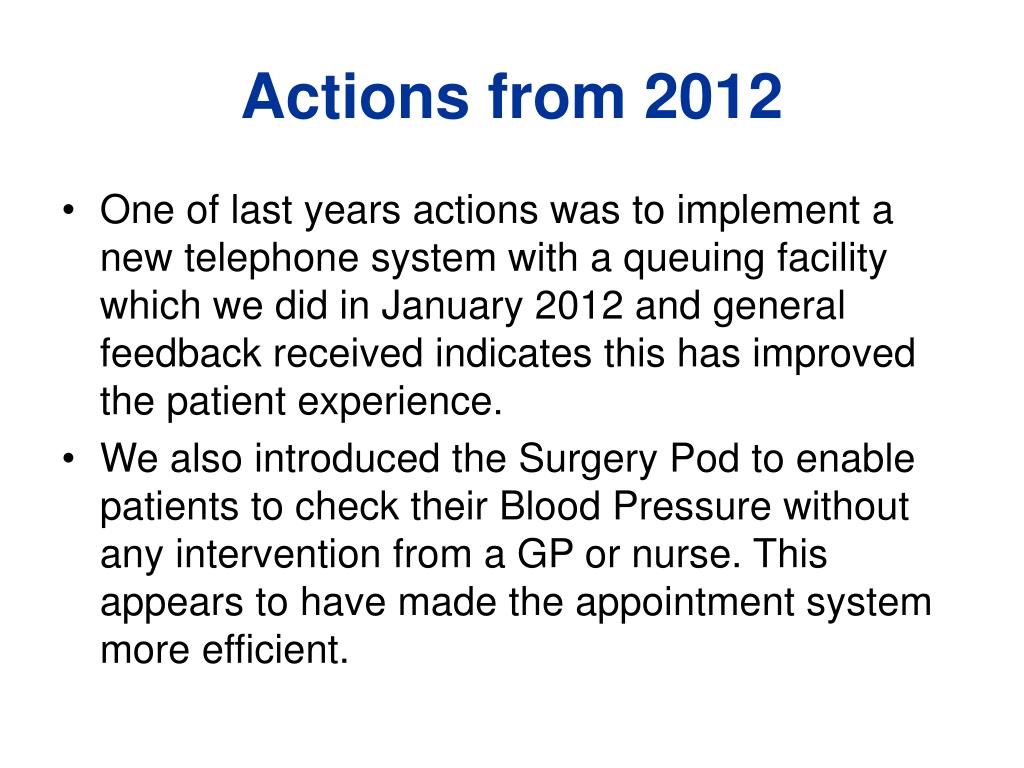 Actions from 2012

• One of last years actions was to implement a new telephone system with a queuing facility which we did in January 2012 and general feedback received indicates this has improved the patient experience.
• We also introduced the Surgery Pod to enable patients to check their Blood Pressure without any intervention from a GP or nurse. This appears to have made the appointment system more efficient.